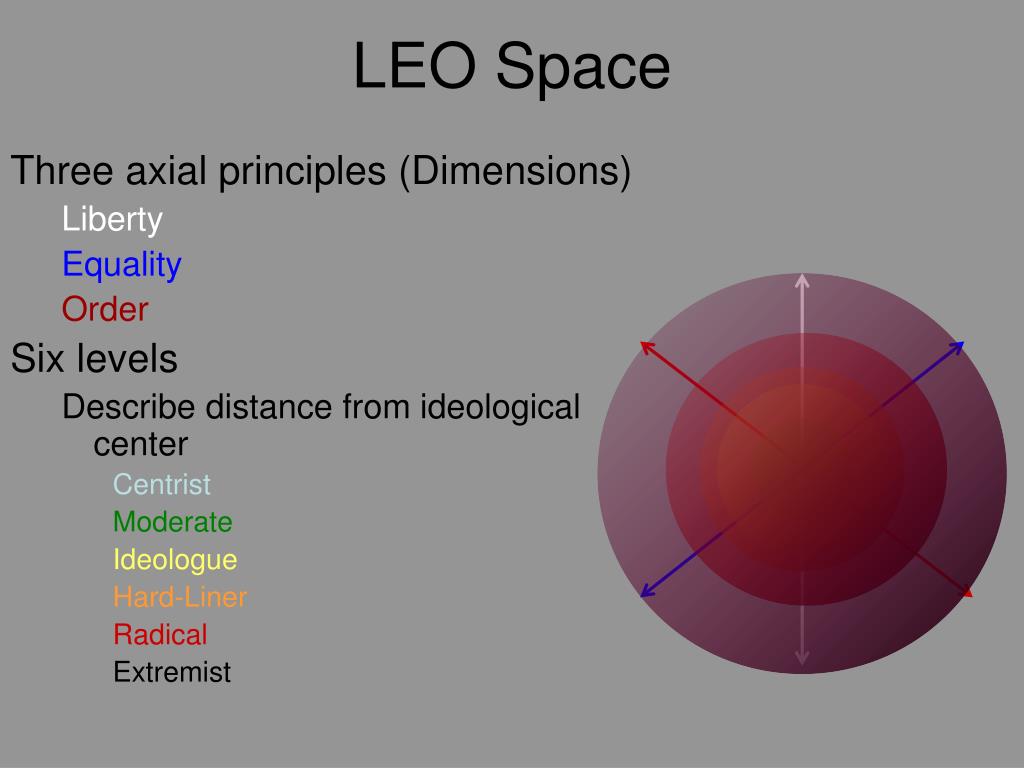 LEO Space

Three axial principles (Dimensions)

Liberty

Equality

Order

Six levels

Describe distance from ideological center

Centrist

Moderate

Ideologue

Hard-Liner

Radical

Extremist